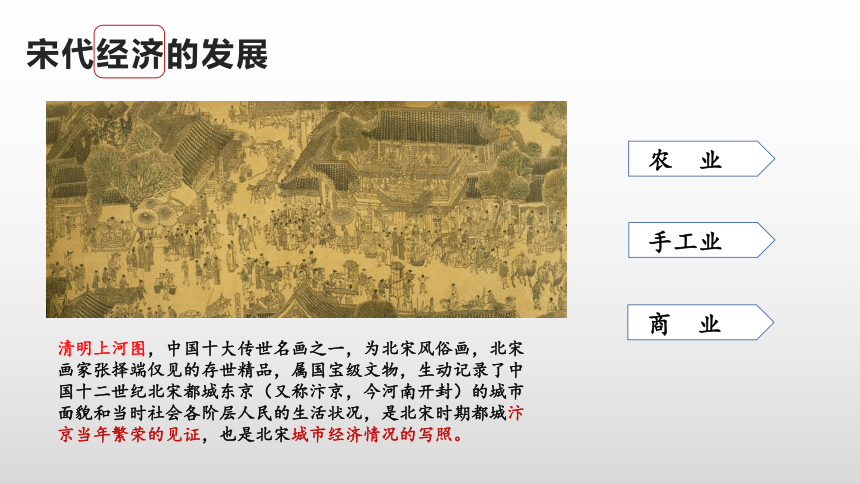 宋代经济的发展

农　业

手工业

商　业

清明上河图，中国十大传世名画之一，为北宋风俗画，北宋画家张择端仅见的存世精品，属国宝级文物，生动记录了中国十二世纪北宋都城东京（又称汴京，今河南开封）的城市面貌和当时社会各阶层人民的生活状况，是北宋时期都城汴京当年繁荣的见证，也是北宋城市经济情况的写照。